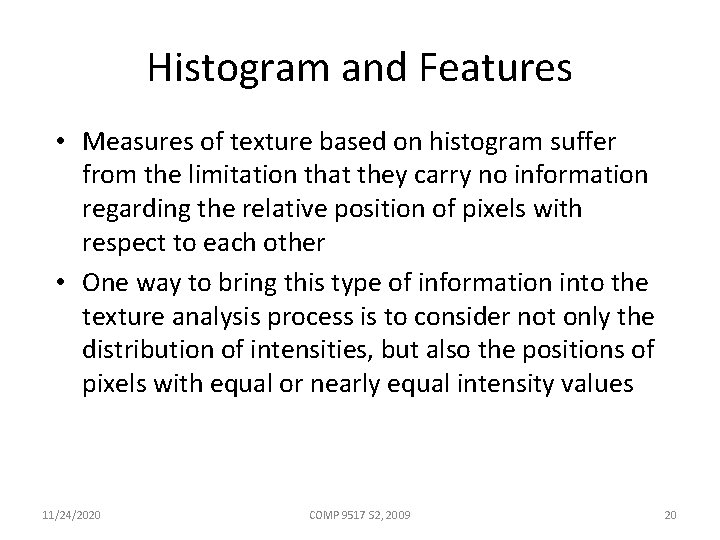 Histogram and Features

• Measures of texture based on histogram suffer from the limitation that they carry no information regarding the relative position of pixels with respect to each other

• One way to bring this type of information into the texture analysis process is to consider not only the distribution of intensities, but also the positions of pixels with equal or nearly equal intensity values

11/24/2020

COMP 9517 S2, 2009

20